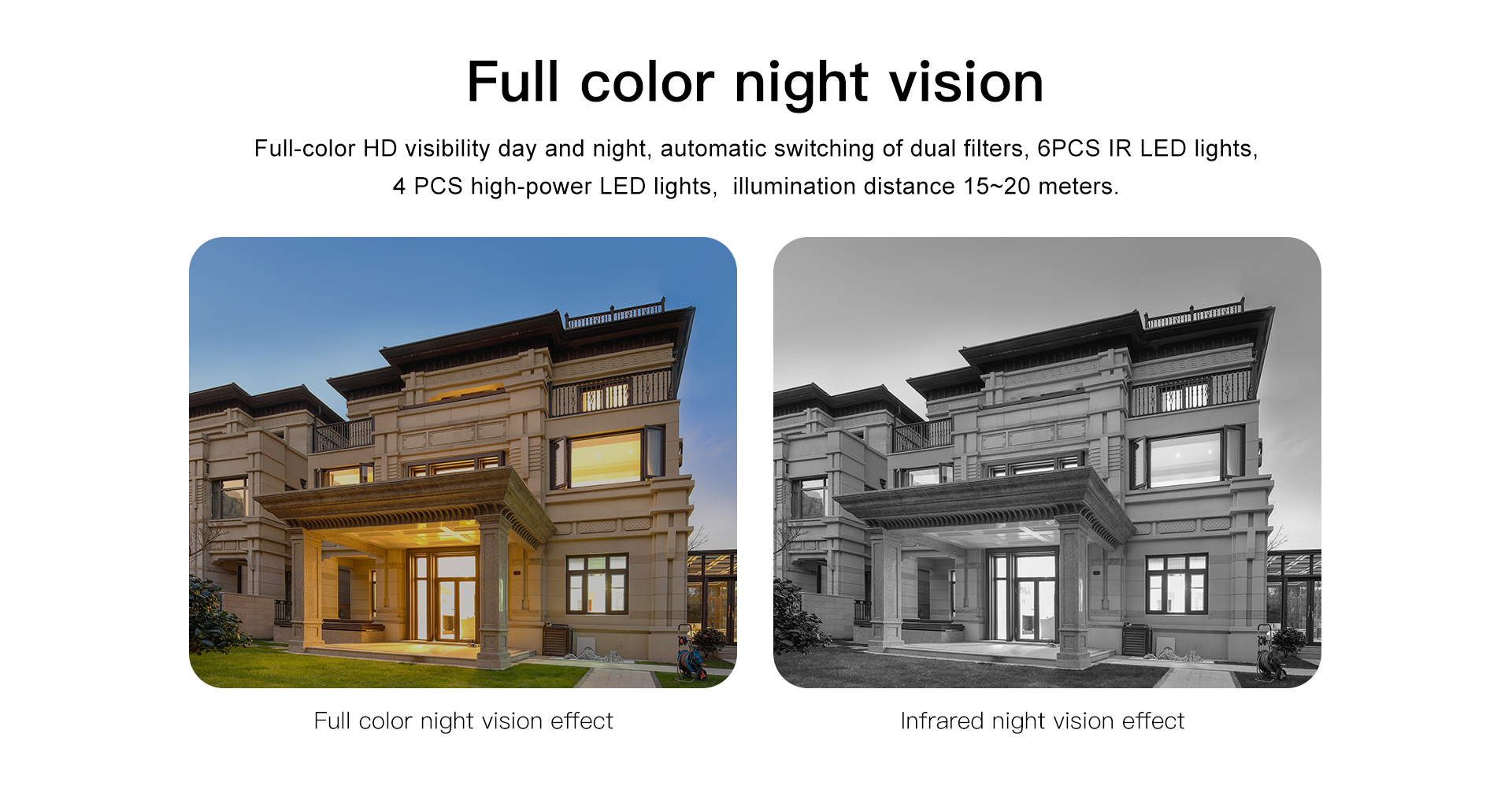 Full color night vision

Full-color HD visibility day and night, automatic switching of dual filters, 6PCS IR LED lights, 4 PCS high-power LED lights, illumination distance 15~20 meters.

Full color night vision effect

Infrared night vision effect